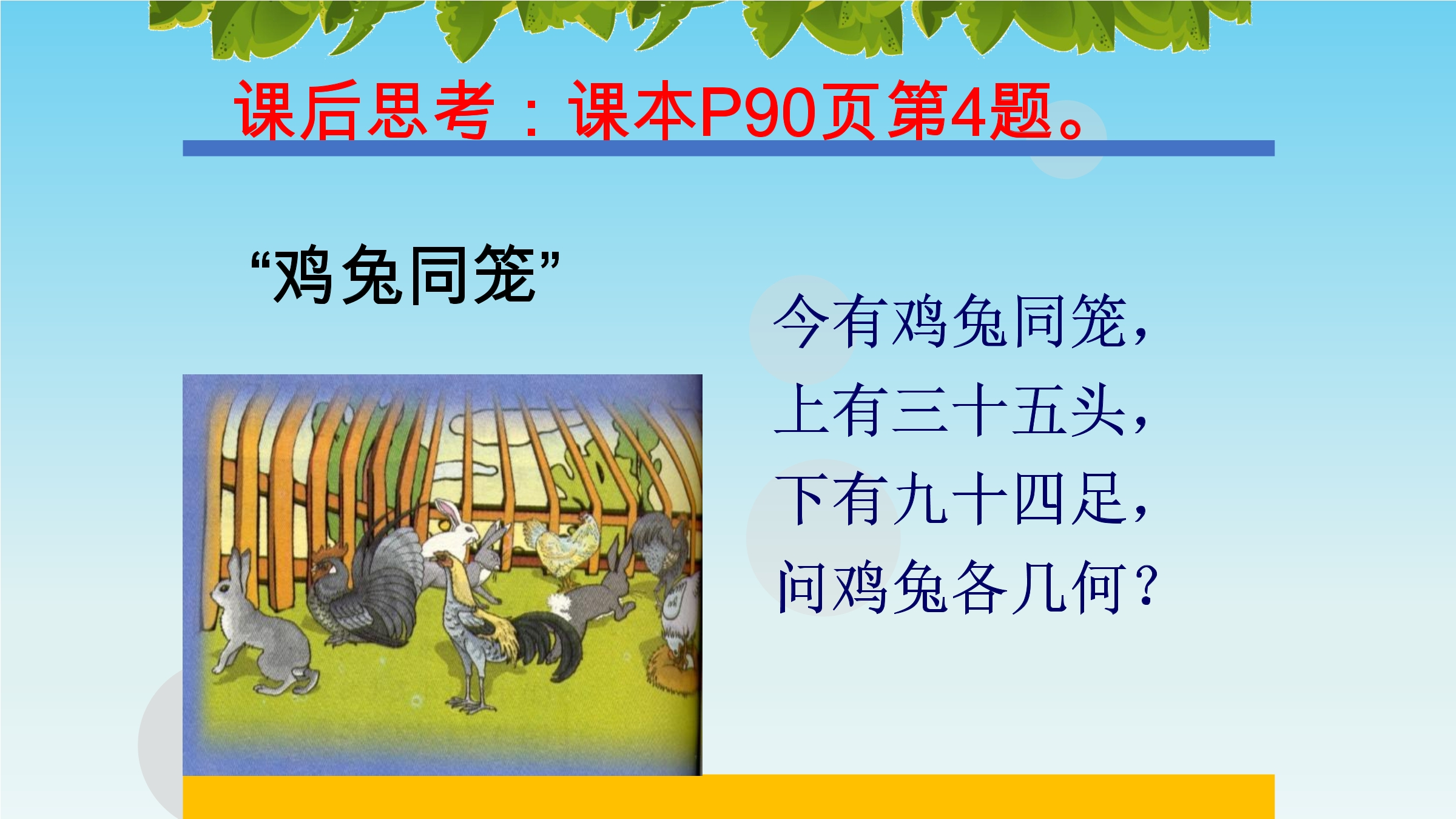 课后思考：课本P90页第4题。

“鸡兔同笼”

今有鸡兔同笼，
上有三十五头，
下有九十四足，
问鸡兔各几何？